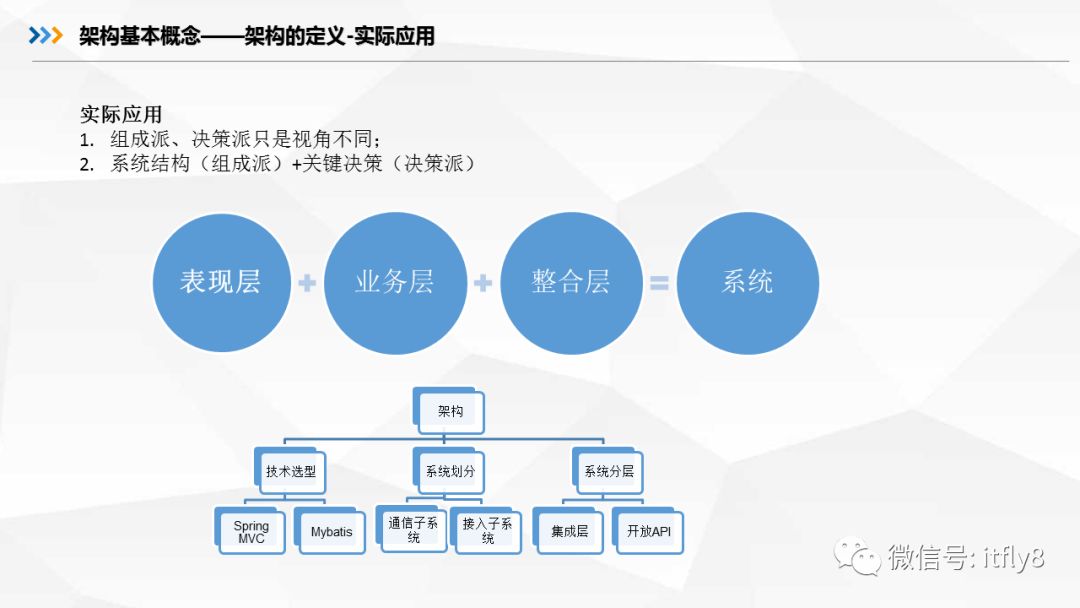 架构基本概念——架构的定义-实际应用

实际应用
1. 组成派、决策派只是视角不同;
2. 系统结构(组成派)+关键决策(决策派)

表现层 + 业务层 + 整合层 = 系统

架构

技术选型

系统划分

系统分层

Spring MVC

Mybatis

通信子系统

接入子系统

集成层

开放API

微信号: itfly8